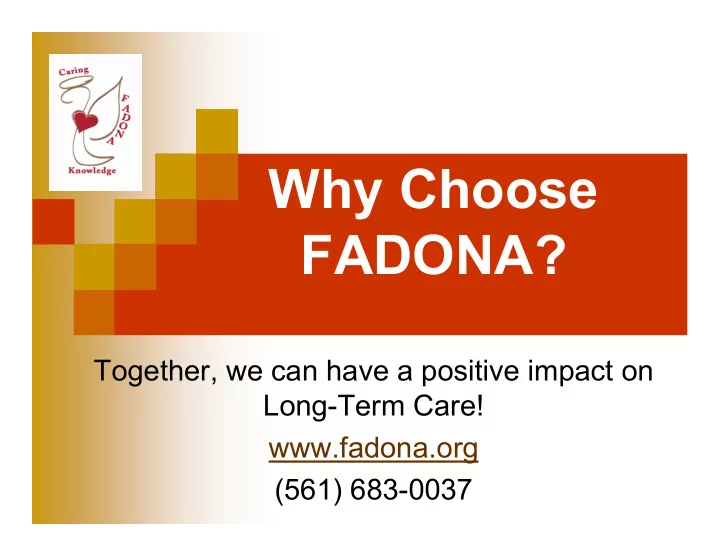 Caring
FADONA
Knowledge

Why Choose FADONA?

Together, we can have a positive impact on Long-Term Care!

www.fadona.org

(561) 683-0037